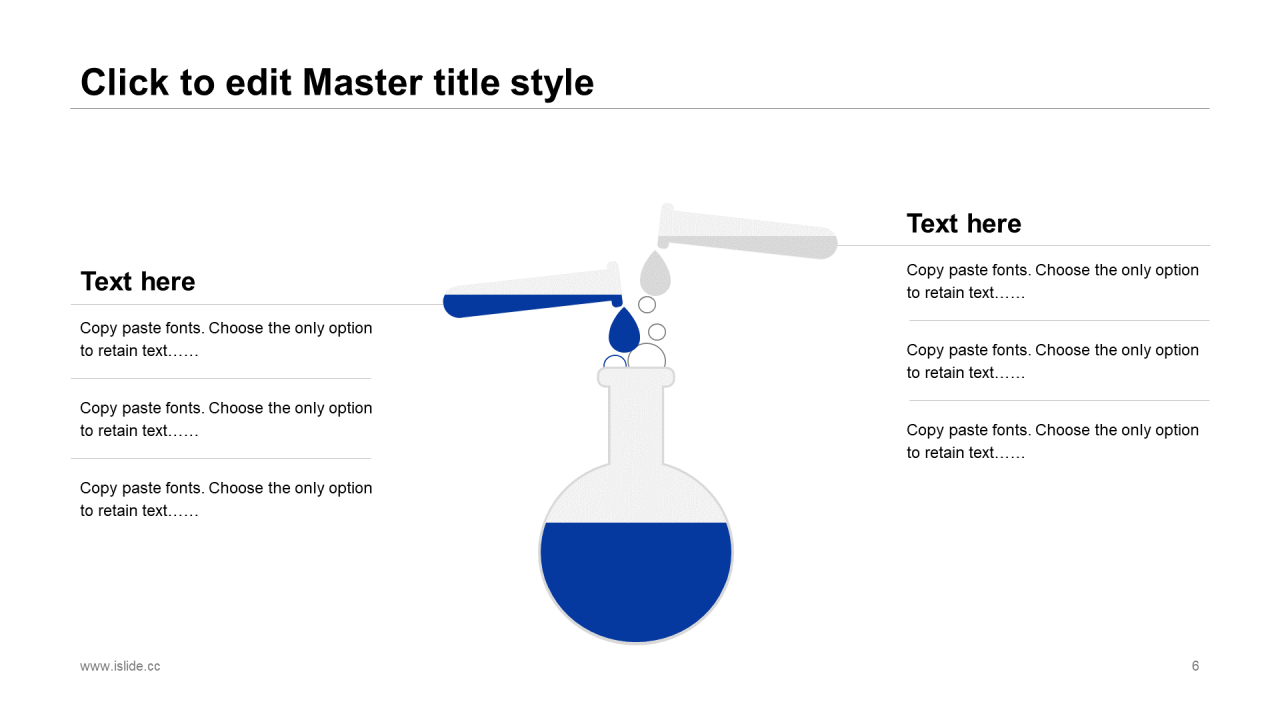 Click to edit Master title style

Text here

Copy paste fonts. Choose the only option to retain text……

Copy paste fonts. Choose the only option to retain text……

Copy paste fonts. Choose the only option to retain text……

Text here

Copy paste fonts. Choose the only option to retain text……

Copy paste fonts. Choose the only option to retain text……

Copy paste fonts. Choose the only option to retain text……

www.islide.cc

6